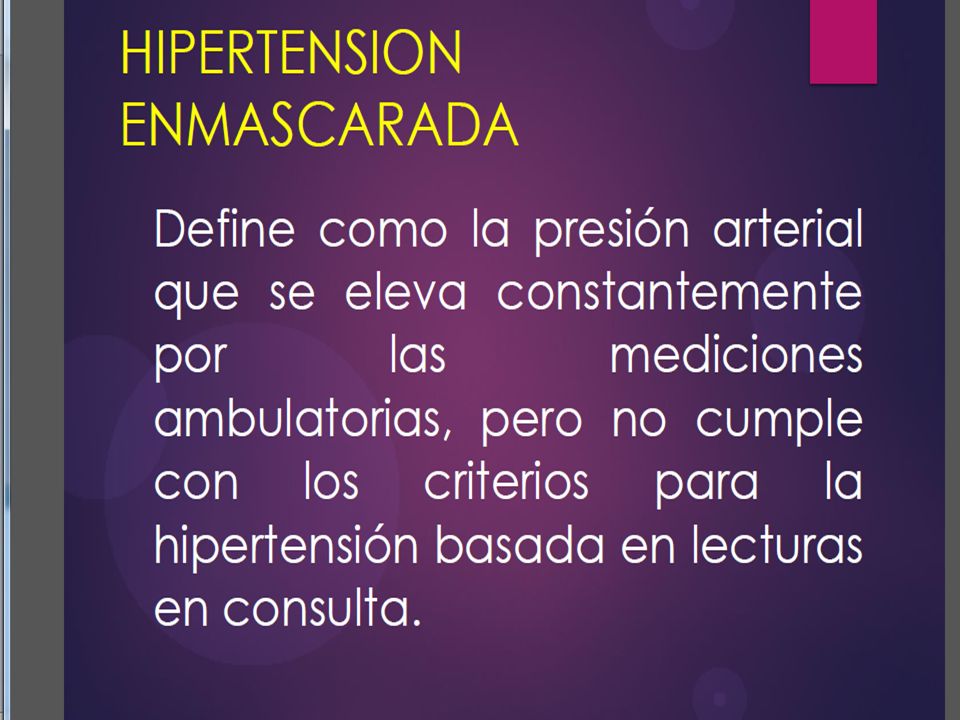 HIPERTENSION ENMASCARADA

Define como la presión arterial que se eleva constantemente por las mediciones ambulatorias, pero no cumple con los criterios para la hipertensión basada en lecturas en consulta.